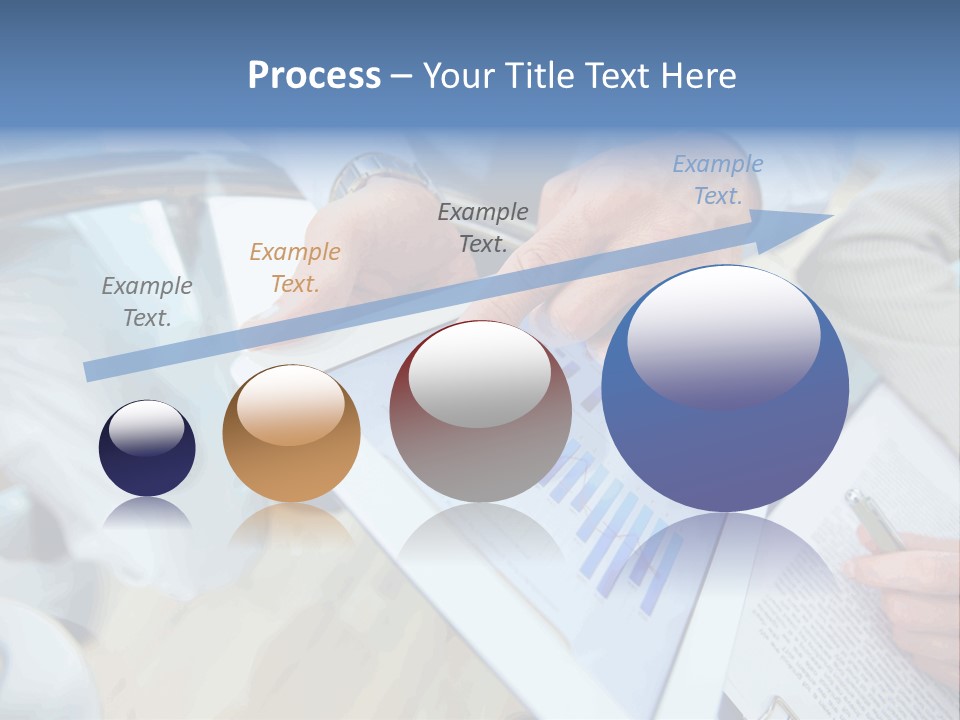 Process – Your Title Text Here

Example Text.

Example Text.

Example Text.

Example Text.